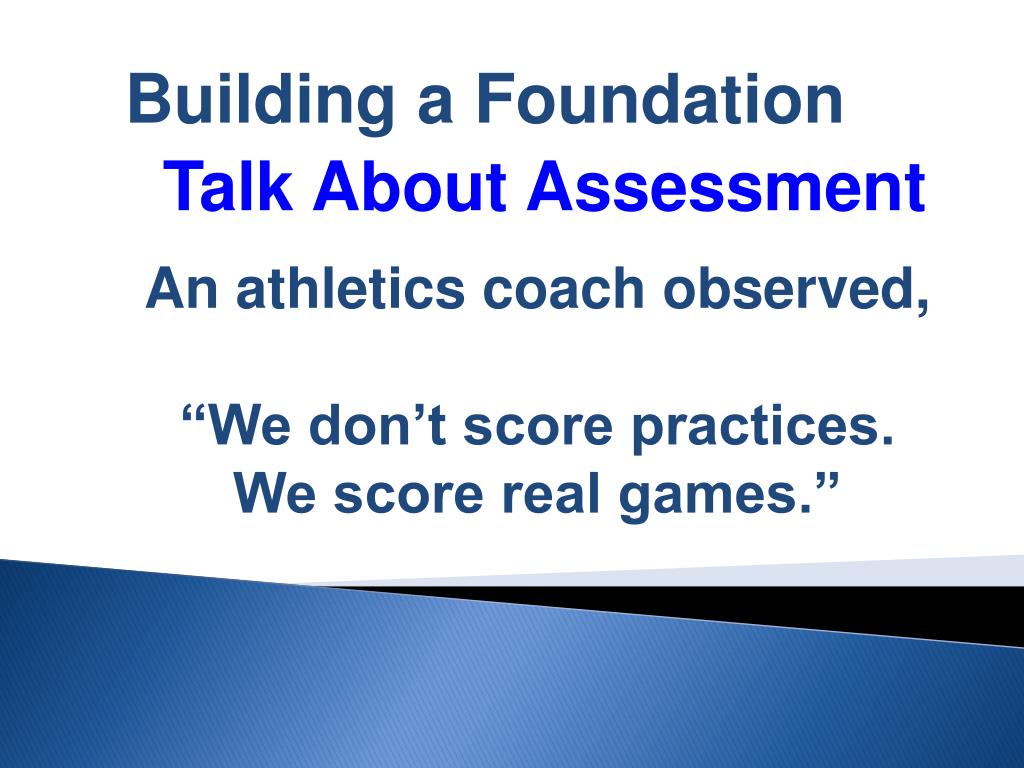 Building a Foundation
Talk About Assessment

An athletics coach observed,

“We don’t score practices. We score real games.”